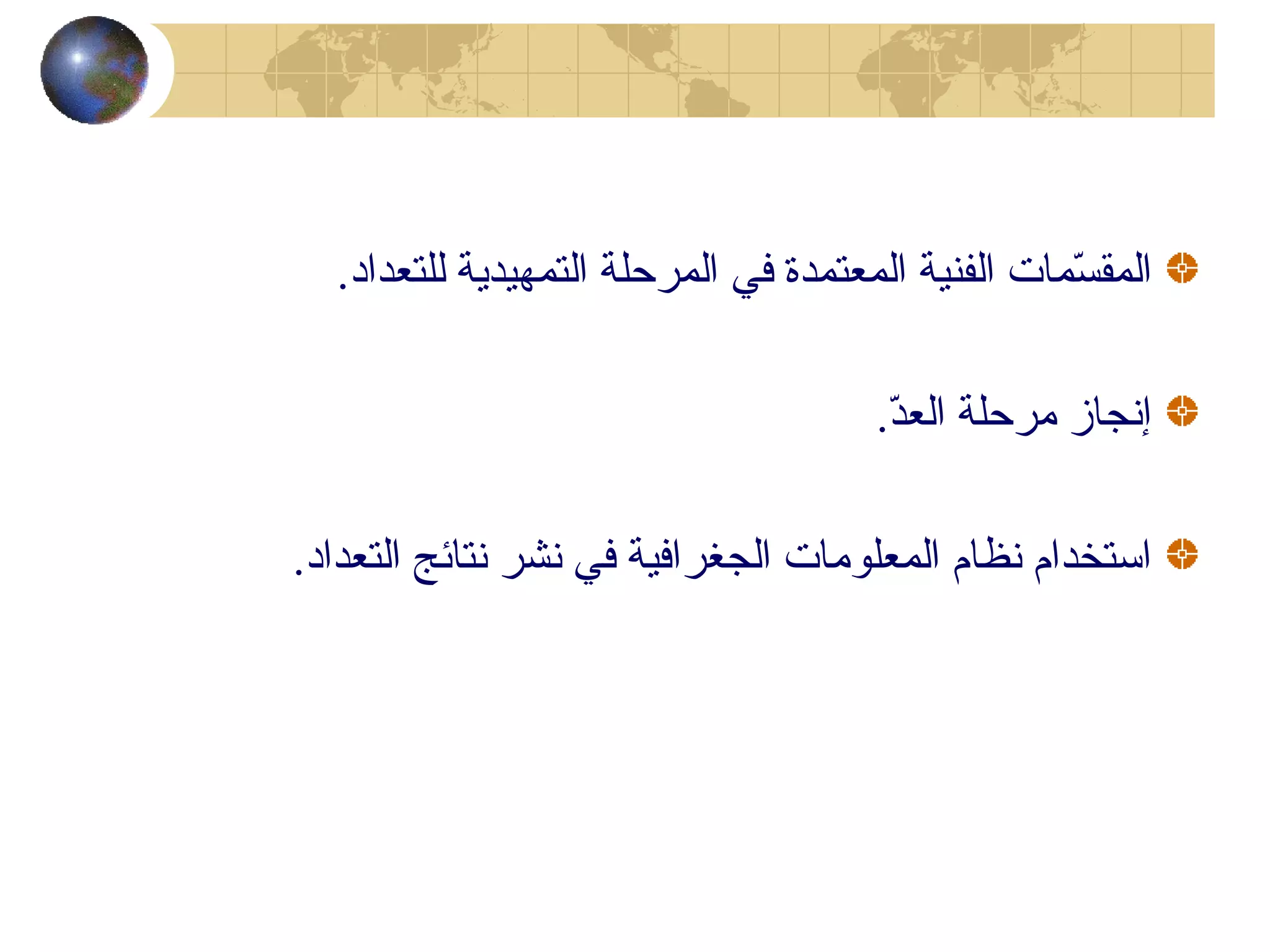 المقسّمات الفنية المعتمدة في المرحلة التمهيدية للتعداد.

إنجاز مرحلة العدّ.

استخدام نظام المعلومات الجغرافية في نشر نتائج التعداد.